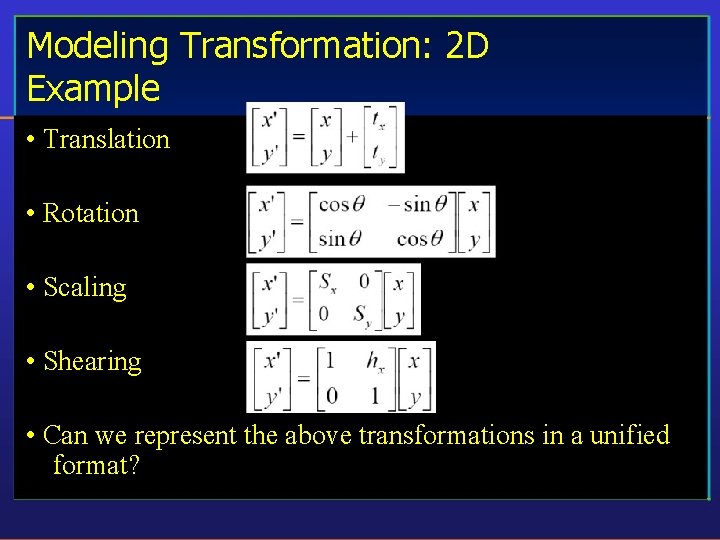 Modeling Transformation: 2D Example

• Translation $\begin{bmatrix} x' \\ y' \end{bmatrix} = \begin{bmatrix} x \\ y \end{bmatrix} + \begin{bmatrix} t_x \\ t_y \end{bmatrix}$

• Rotation $\begin{bmatrix} x' \\ y' \end{bmatrix} = \begin{bmatrix} \cos\theta & -\sin\theta \\ \sin\theta & \cos\theta \end{bmatrix} \begin{bmatrix} x \\ y \end{bmatrix}$

• Scaling $\begin{bmatrix} x' \\ y' \end{bmatrix} = \begin{bmatrix} S_x & 0 \\ 0 & S_y \end{bmatrix} \begin{bmatrix} x \\ y \end{bmatrix}$

• Shearing $\begin{bmatrix} x' \\ y' \end{bmatrix} = \begin{bmatrix} 1 & h_x \\ 0 & 1 \end{bmatrix} \begin{bmatrix} x \\ y \end{bmatrix}$

• Can we represent the above transformations in a unified format?